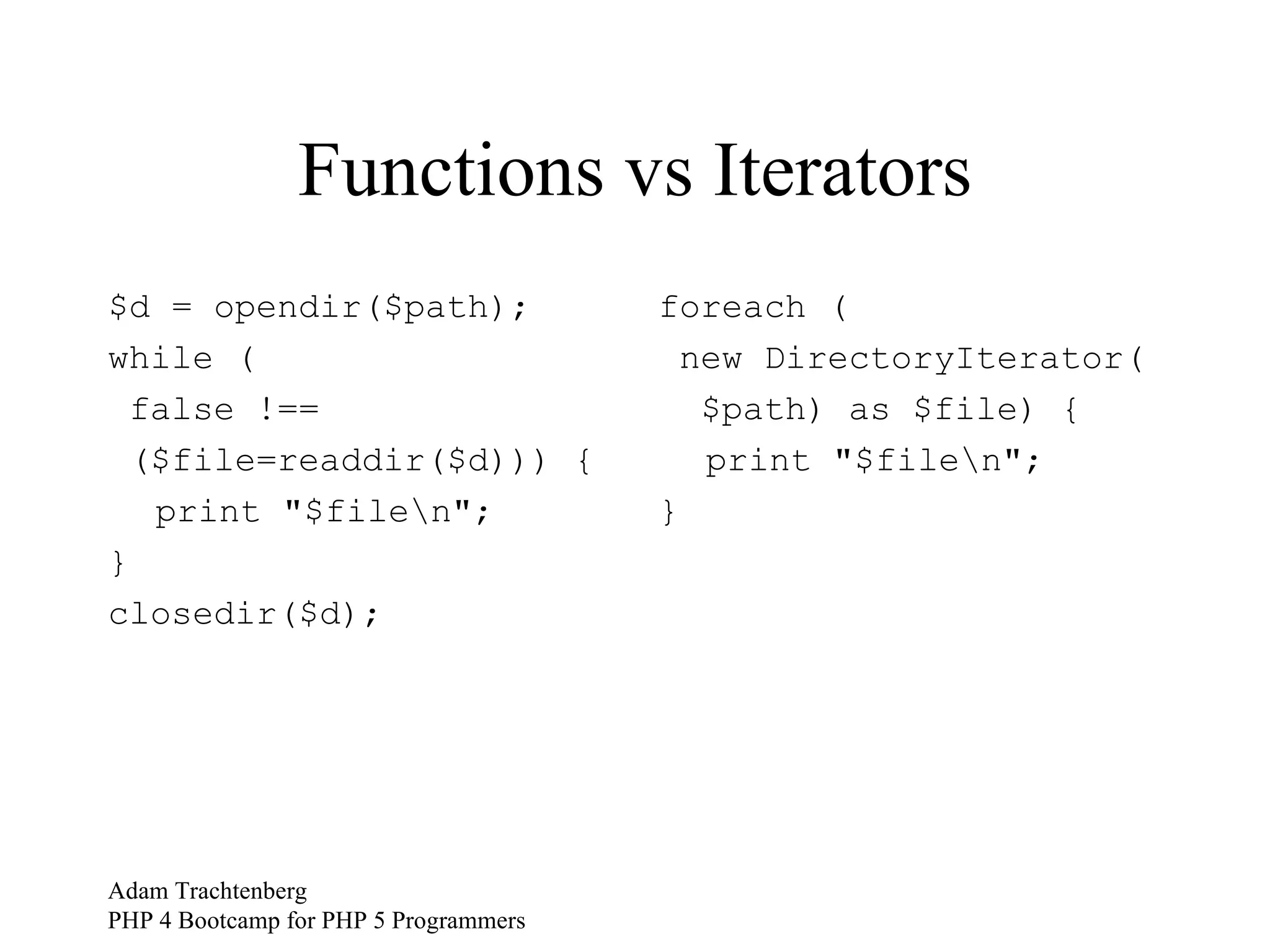 Functions vs Iterators

$d = opendir($path);
while (
 false !==
 ($file=readdir($d))) {
  print "$file\n";
}
closedir($d);

foreach (
 new DirectoryIterator(
  $path) as $file) {
  print "$file\n";
}

Adam Trachtenberg
PHP 4 Bootcamp for PHP 5 Programmers